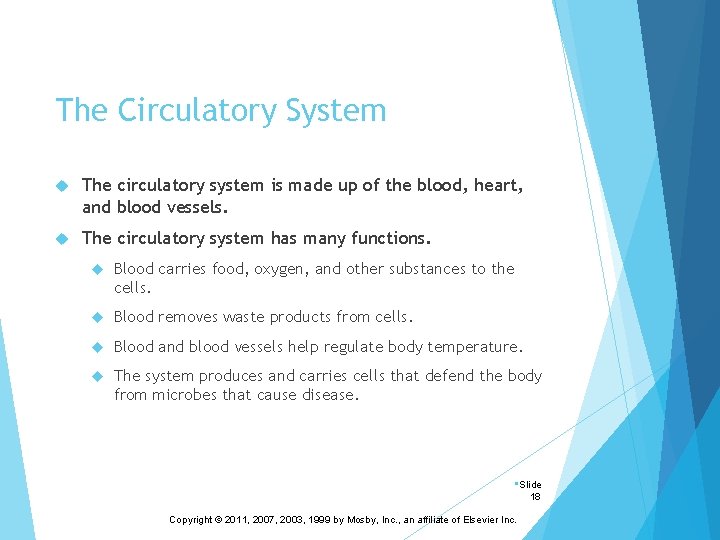 The Circulatory System

The circulatory system is made up of the blood, heart, and blood vessels.

The circulatory system has many functions.

Blood carries food, oxygen, and other substances to the cells.

Blood removes waste products from cells.

Blood and blood vessels help regulate body temperature.

The system produces and carries cells that defend the body from microbes that cause disease.

Slide 18

Copyright © 2011, 2007, 2003, 1999 by Mosby, Inc., an affiliate of Elsevier Inc.